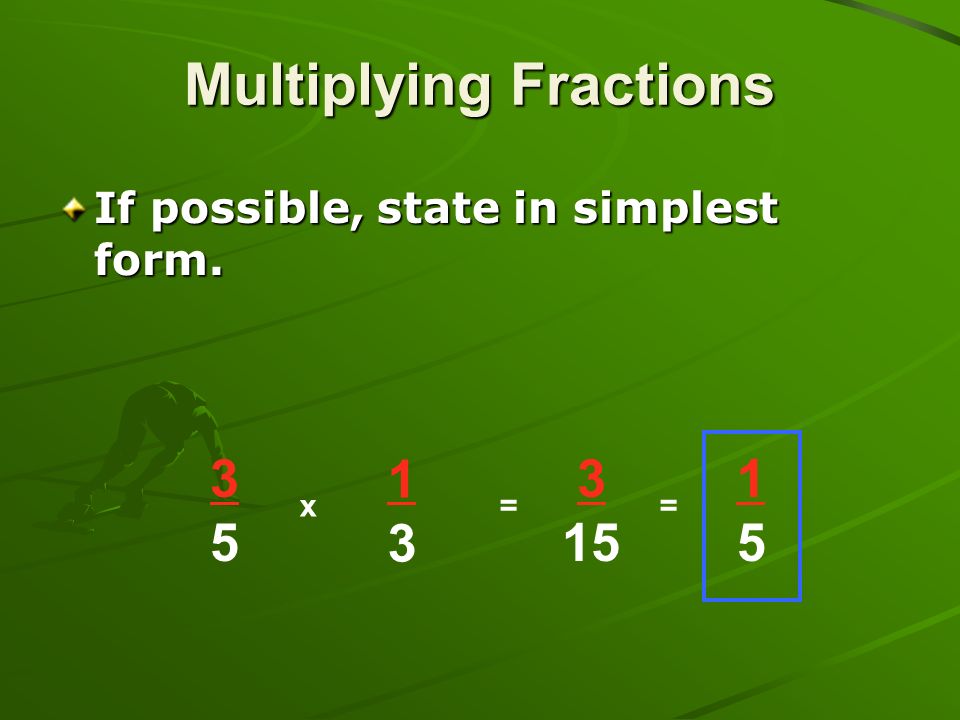 Multiplying Fractions

If possible, state in simplest form.

$\frac{3}{5} \times \frac{1}{3} = \frac{3}{15} = \frac{1}{5}$